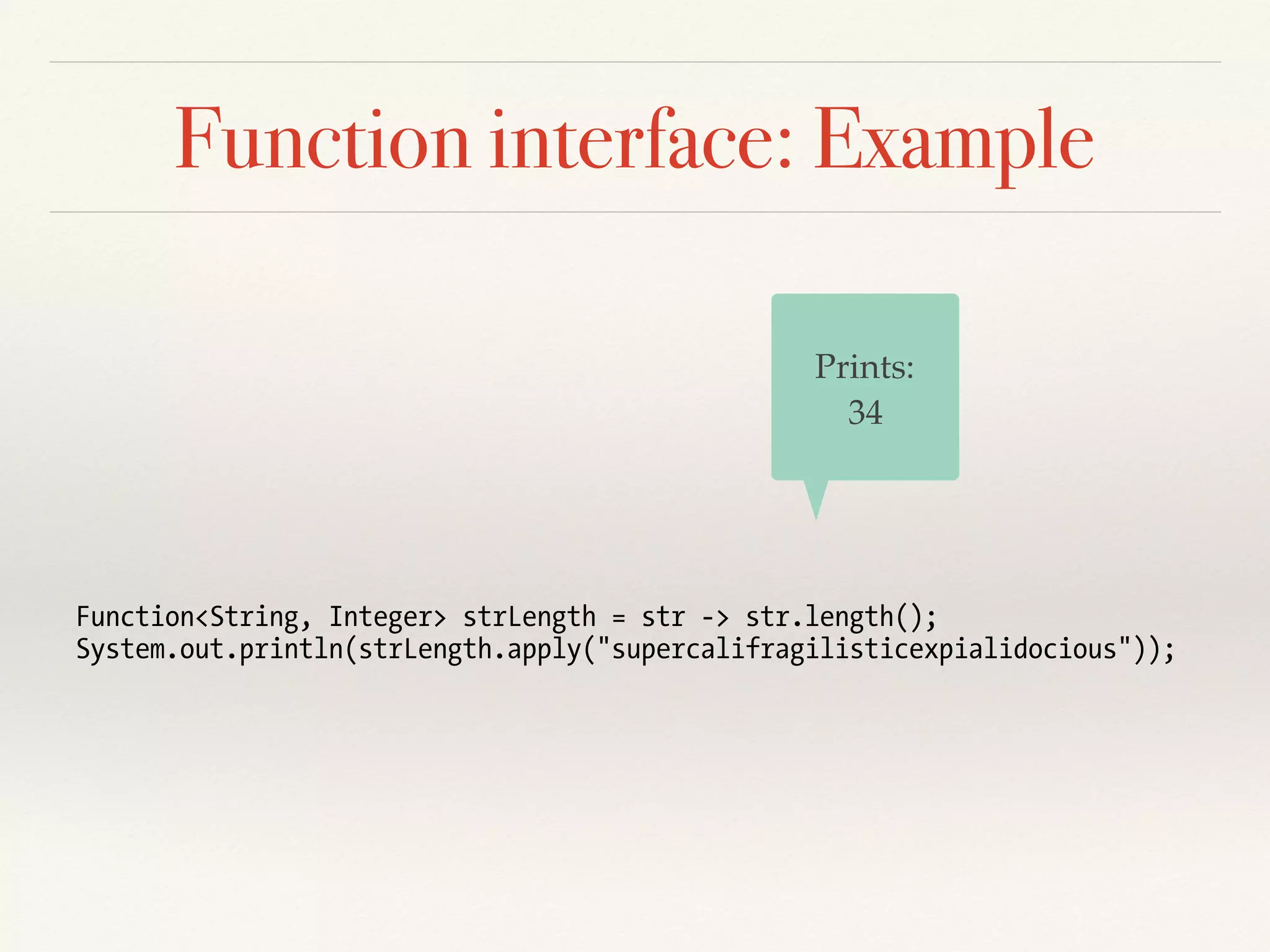 Function interface: Example

Prints:
34

Function<String, Integer> strLength = str -> str.length();
System.out.println(strLength.apply("supercalifragilisticexpialidocious"));